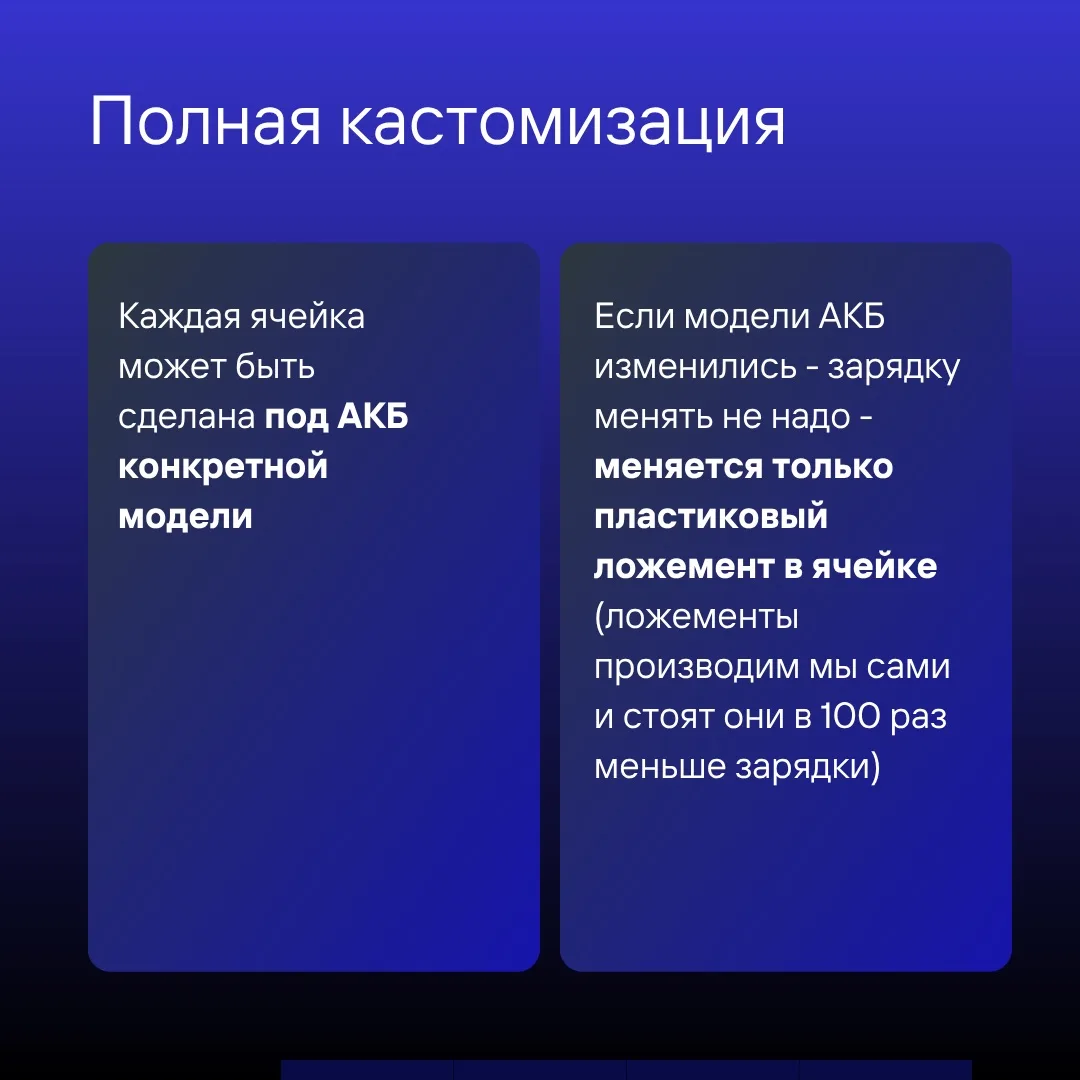 Полная кастомизация

Каждая ячейка может быть сделана под АКБ конкретной модели

Если модели АКБ изменились - зарядку менять не надо - меняется только пластиковый ложемент в ячейке (ложементы производим мы сами и стоят они в 100 раз меньше зарядки)